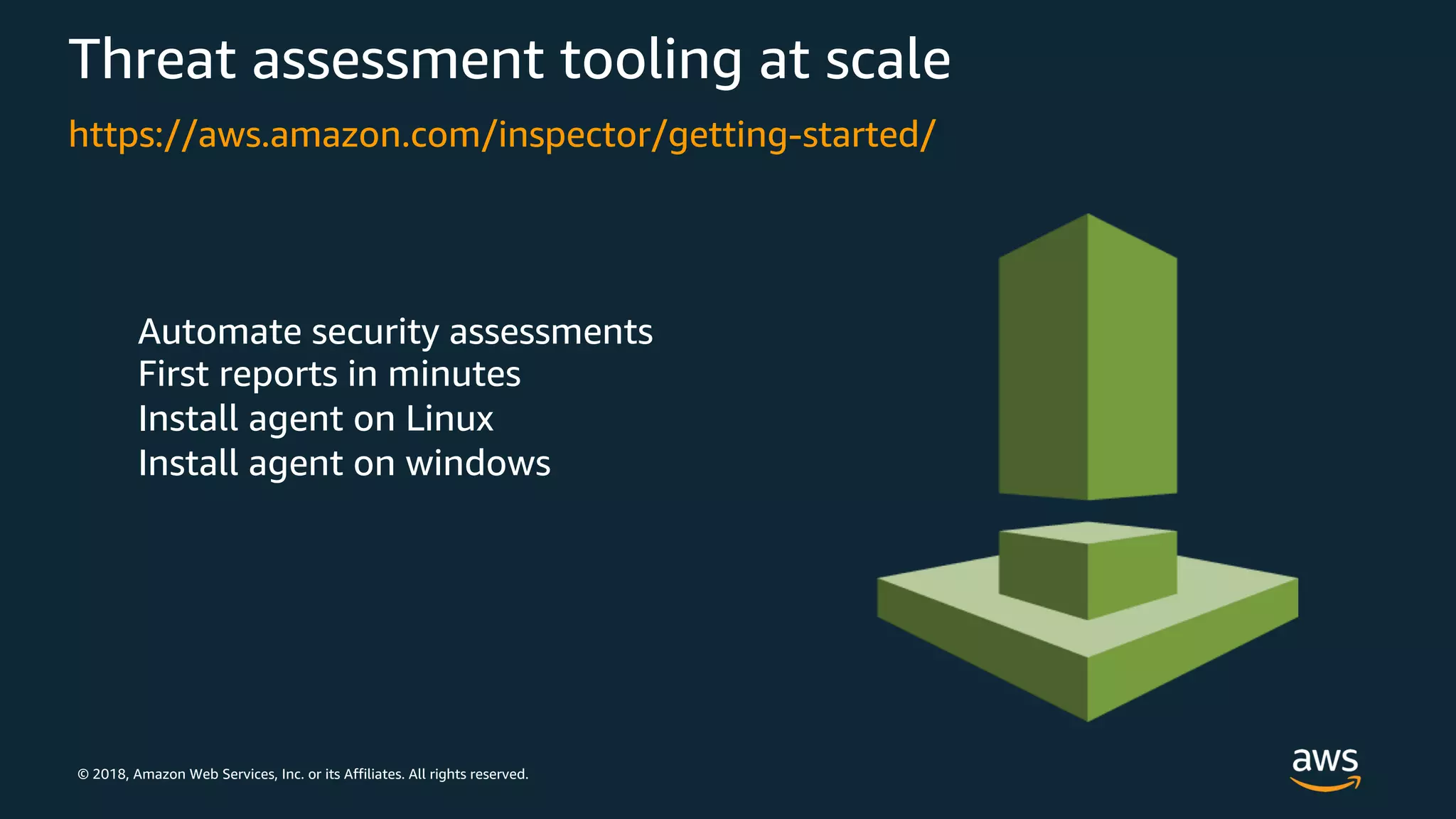 Threat assessment tooling at scale

https://aws.amazon.com/inspector/getting-started/

Automate security assessments
First reports in minutes
Install agent on Linux
Install agent on windows

© 2018, Amazon Web Services, Inc. or its Affiliates. All rights reserved.

aws